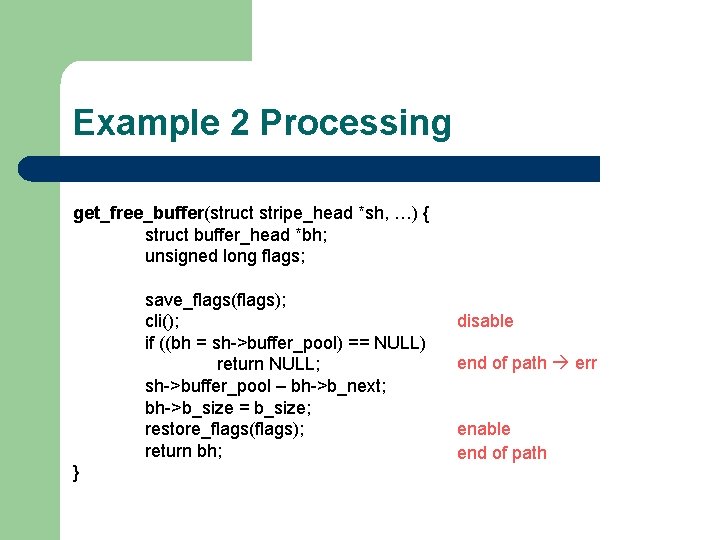 Example 2 Processing

get_free_buffer(struct stripe_head *sh, …) {
struct buffer_head *bh;
unsigned long flags;

save_flags(flags);
cli(); disable
if ((bh = sh->buffer_pool) == NULL)
return NULL; end of path → err
sh->buffer_pool – bh->b_next;
bh->b_size = b_size;
restore_flags(flags); enable
return bh; end of path
}